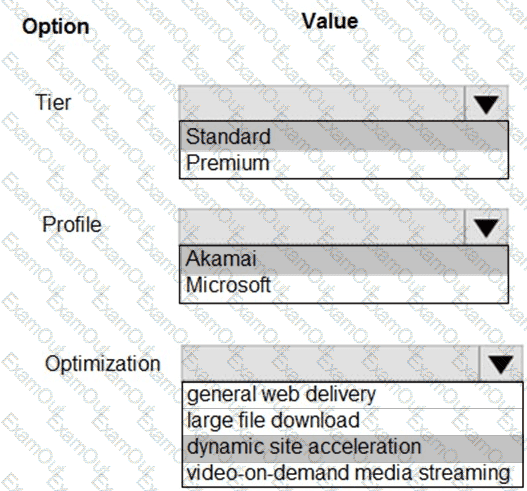 Option
Value

Tier
Standard
Premium

Profile
Akamai
Microsoft

Optimization
general web delivery
large file download
dynamic site acceleration
video-on-demand media streaming

ExamOut